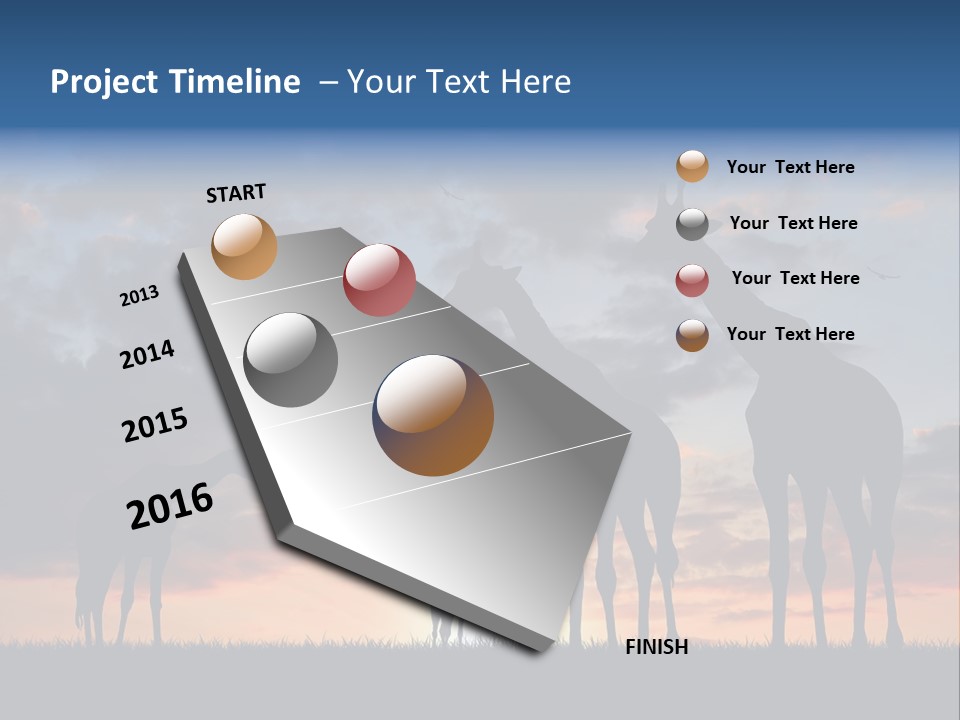 Project Timeline – Your Text Here

START

2013

2014

2015

2016

FINISH

Your Text Here

Your Text Here

Your Text Here

Your Text Here